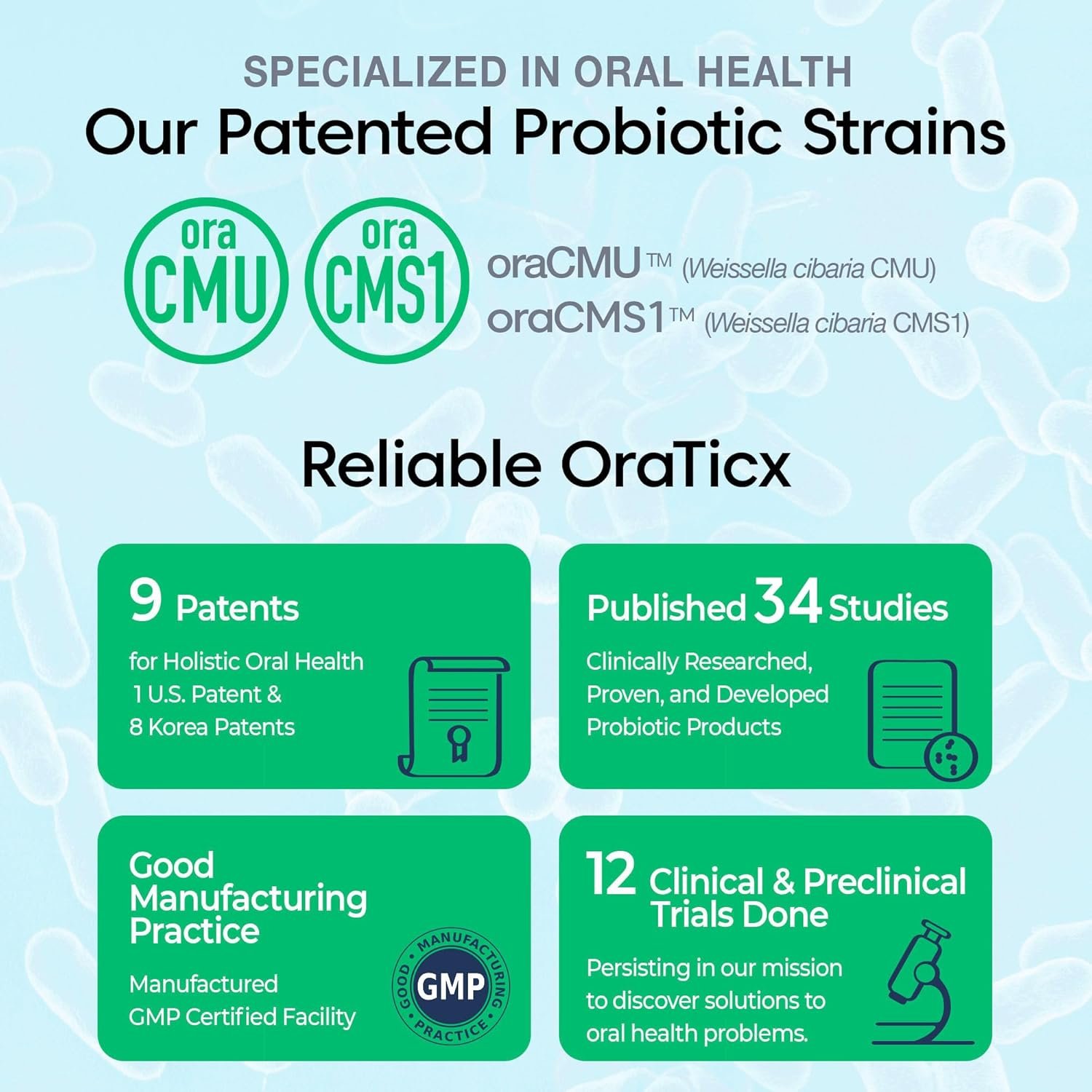 SPECIALIZED IN ORAL HEALTH
Our Patented Probiotic Strains

ora CMU

ora CMS1

oraCMU™ (Weissella cibaria CMU)
oraCMS1™ (Weissella cibaria CMS1)

Reliable OraTicx

9 Patents
for Holistic Oral Health
1 U.S. Patent &
8 Korea Patents

Published 34 Studies
Clinically Researched, Proven, and Developed Probiotic Products

Good Manufacturing Practice
Manufactured GMP Certified Facility

GOOD MANUFACTURING PRACTICE GMP

12 Clinical & Preclinical Trials Done
Persisting in our mission to discover solutions to oral health problems.